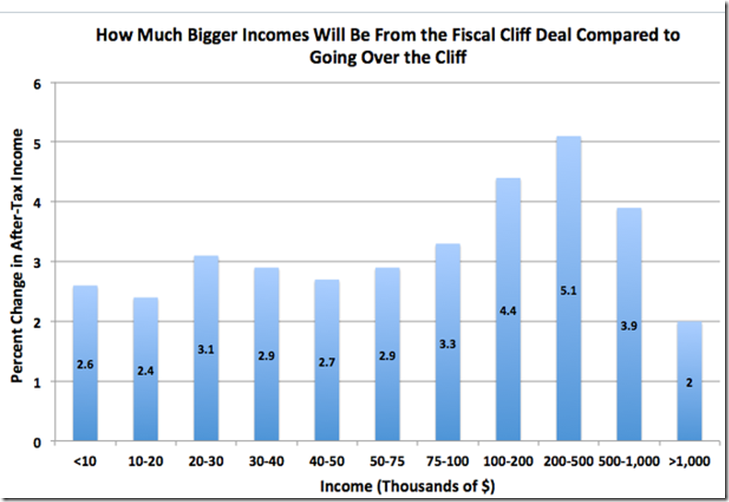 How Much Bigger Incomes Will Be From the Fiscal Cliff Deal Compared to Going Over the Cliff

Percent Change in After-Tax Income

6
5
4
3
2
1
0

2.6
2.4
3.1
2.9
2.7
2.9
3.3
4.4
5.1
3.9
2

<10
10-20
20-30
30-40
40-50
50-75
75-100
100-200
200-500
500-1,000
>1,000

Income (Thousands of $)